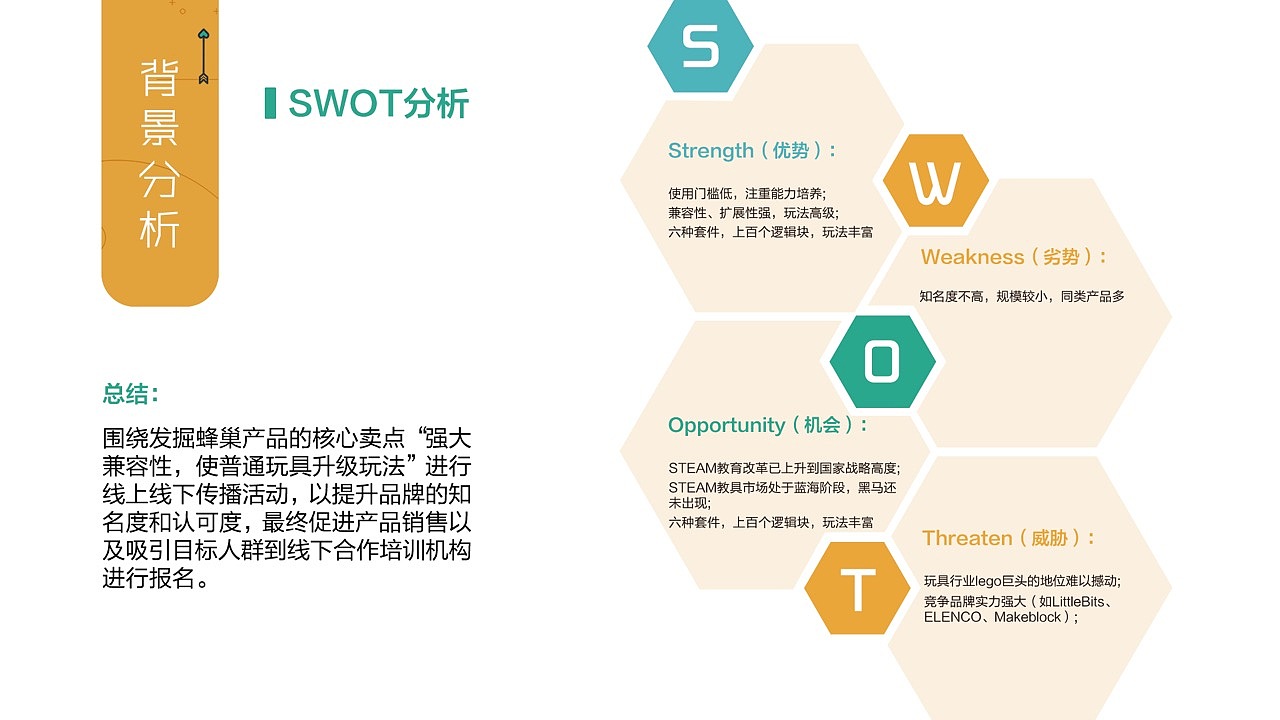 背景分析

SWOT分析

总结：

围绕发掘蜂巢产品的核心卖点“强大兼容性，使普通玩具升级玩法”进行线上线下传播活动，以提升品牌的知名度和认可度，最终促进产品销售以及吸引目标人群到线下合作培训机构进行报名。

S

Strength（优势）：

使用门槛低，注重能力培养；
兼容性、扩展性强，玩法高级；
六种套件，上百个逻辑块，玩法丰富

W

Weakness（劣势）：

知名度不高，规模较小，同类产品多

O

Opportunity（机会）：

STEAM教育改革已上升到国家战略高度；
STEAM教具市场处于蓝海阶段，黑马还未出现；
六种套件，上百个逻辑块，玩法丰富

T

Threaten（威胁）：

玩具行业lego巨头的地位难以撼动；
竞争品牌实力强大（如LittleBits、ELENCO、Makeblock）；